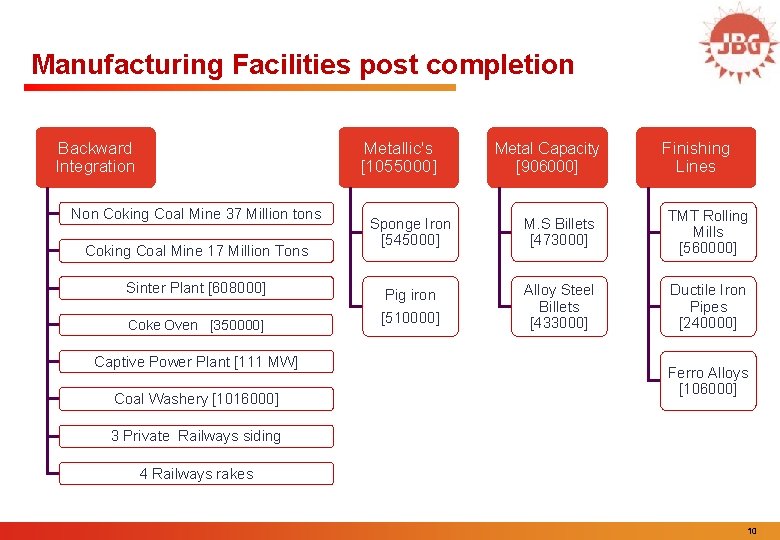 JBG

Manufacturing Facilities post completion

Backward Integration

Non Coking Coal Mine 37 Million tons

Coking Coal Mine 17 Million Tons

Sinter Plant [608000]

Coke Oven [350000]

Captive Power Plant [111 MW]

Coal Washery [1016000]

3 Private Railways siding

4 Railways rakes

Metallic's [1055000]

Sponge Iron [545000]

Pig iron [510000]

Metal Capacity [906000]

M.S Billets [473000]

Alloy Steel Billets [433000]

Finishing Lines

TMT Rolling Mills [560000]

Ductile Iron Pipes [240000]

Ferro Alloys [106000]

10